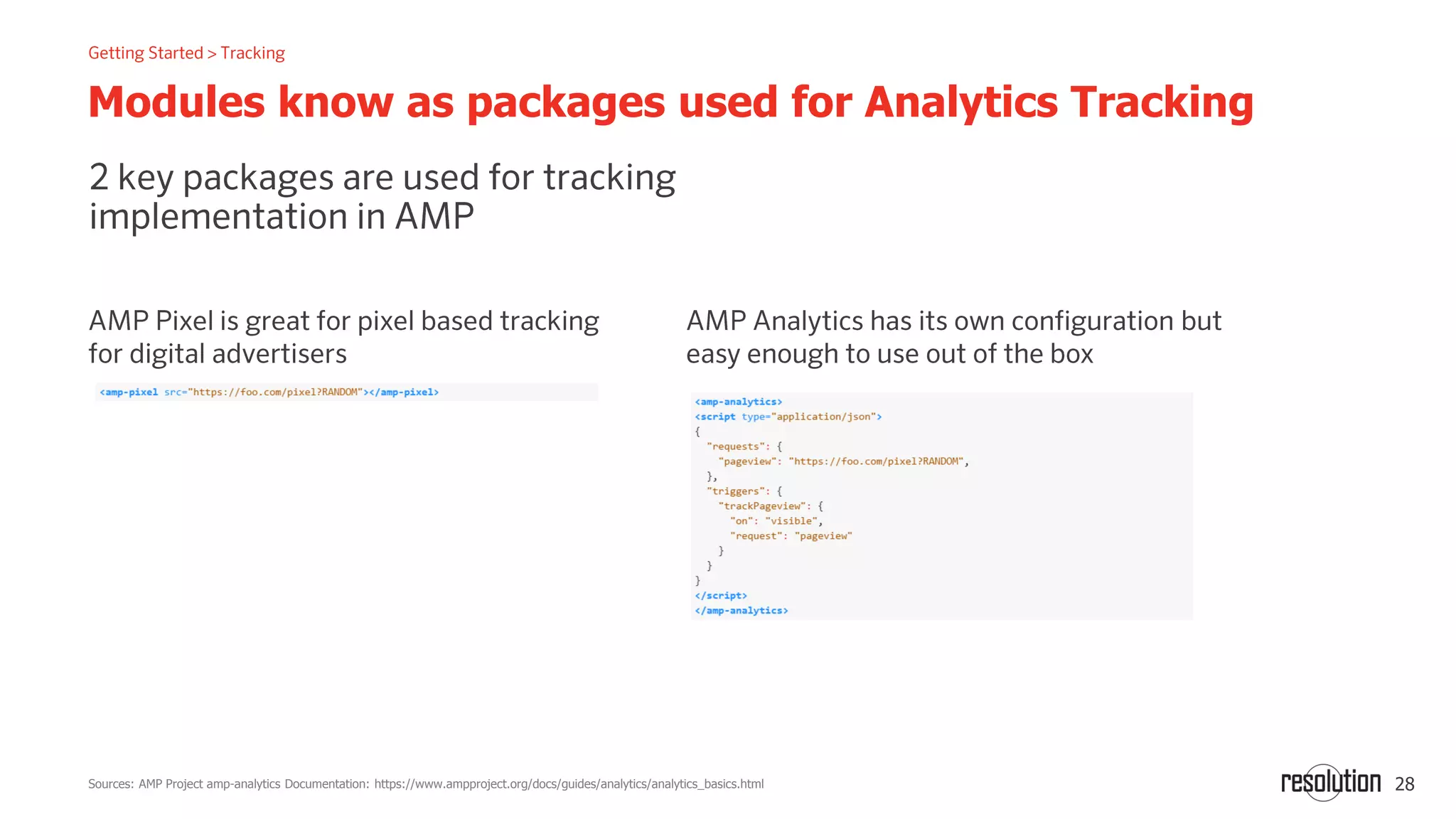 Getting Started > Tracking

Modules know as packages used for Analytics Tracking

2 key packages are used for tracking implementation in AMP

AMP Pixel is great for pixel based tracking for digital advertisers

<amp-pixel src="https://foo.com/pixel?RANDOM"></amp-pixel>

AMP Analytics has its own configuration but easy enough to use out of the box

<amp-analytics>
<script type="application/json">
{
  "requests": {
    "pageview": "https://foo.com/pixel?RANDOM",
  },
  "triggers": {
    "trackPageview": {
      "on": "visible",
      "request": "pageview"
    }
  }
}
</script>
</amp-analytics>

Sources: AMP Project amp-analytics Documentation: https://www.ampproject.org/docs/guides/analytics/analytics_basics.html

resolution 28